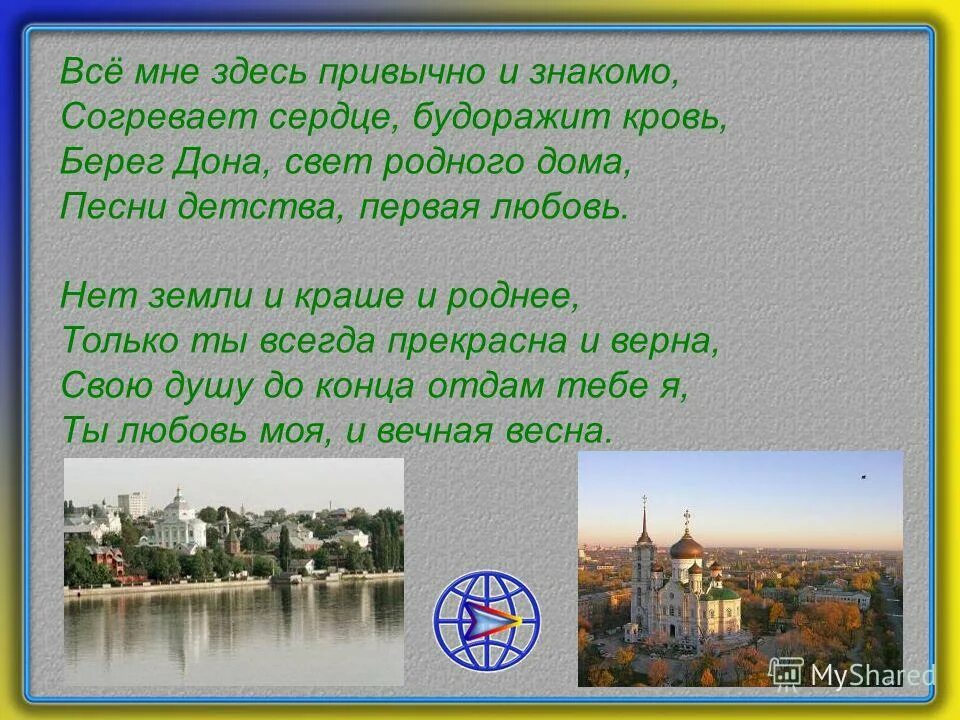 Всё мне здесь привычно и знакомо,
Согревает сердце, будоражит кровь,
Берег Дона, свет родного дома,
Песни детства, первая любовь.

Нет земли и краше и роднее,
Только ты всегда прекрасна и верна,
Свою душу до конца отдам тебе я,
Ты любовь моя, и вечная весна.

MyShared